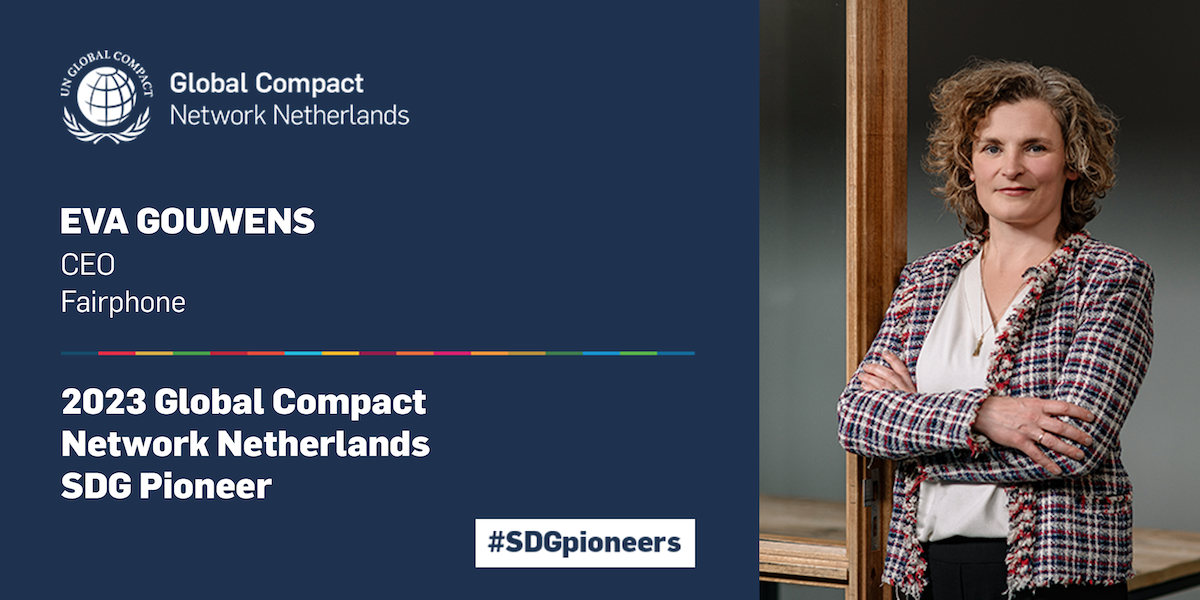 UN GLOBAL COMPACT
Global Compact
Network Netherlands

EVA GOUWENS
CEO
Fairphone

2023 Global Compact
Network Netherlands
SDG Pioneer

#SDGpioneers